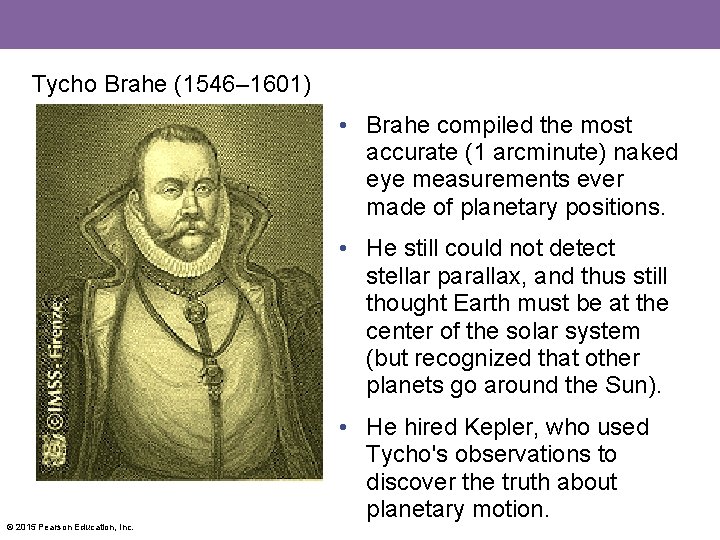 Tycho Brahe (1546–1601)

©IMSS - Firenze

• Brahe compiled the most accurate (1 arcminute) naked eye measurements ever made of planetary positions.

• He still could not detect stellar parallax, and thus still thought Earth must be at the center of the solar system (but recognized that other planets go around the Sun).

• He hired Kepler, who used Tycho's observations to discover the truth about planetary motion.

© 2015 Pearson Education, Inc.